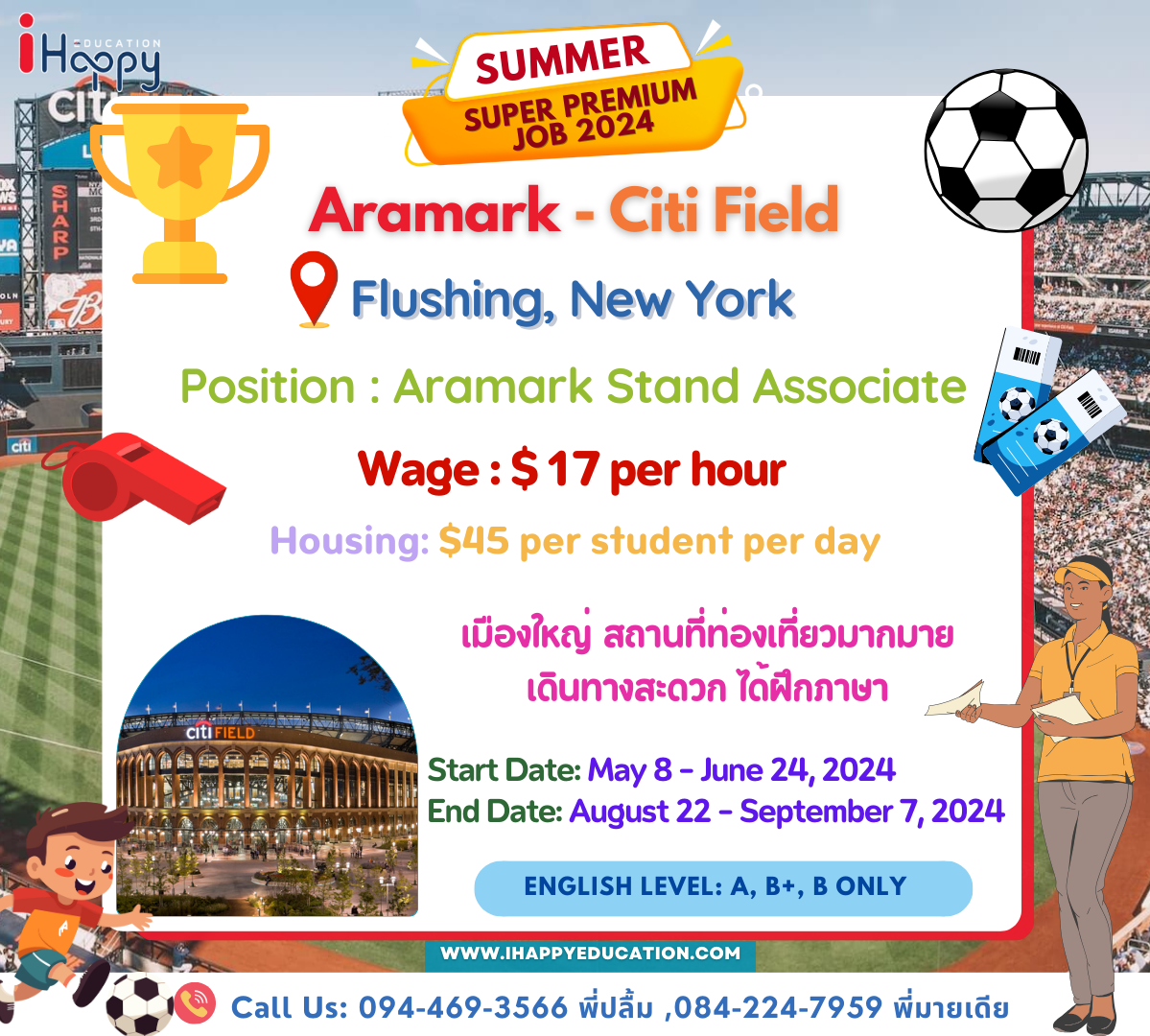 iHappy EDUCATION

SUMMER
SUPER PREMIUM JOB 2024

Aramark - Citi Field

Flushing, New York

Position : Aramark Stand Associate

Wage : $ 17 per hour

Housing: $45 per student per day

เมืองใหญ่ สถานที่ท่องเที่ยวมากมาย
เดินทางสะดวก ได้ฝึกภาษา

citi FIELD

Start Date: May 8 - June 24, 2024
End Date: August 22 - September 7, 2024

ENGLISH LEVEL: A, B+, B ONLY

WWW.IHAPPYEDUCATION.COM

Call Us: 094-469-3566 พี่ปลื้ม ,084-224-7959 พี่มายเดีย